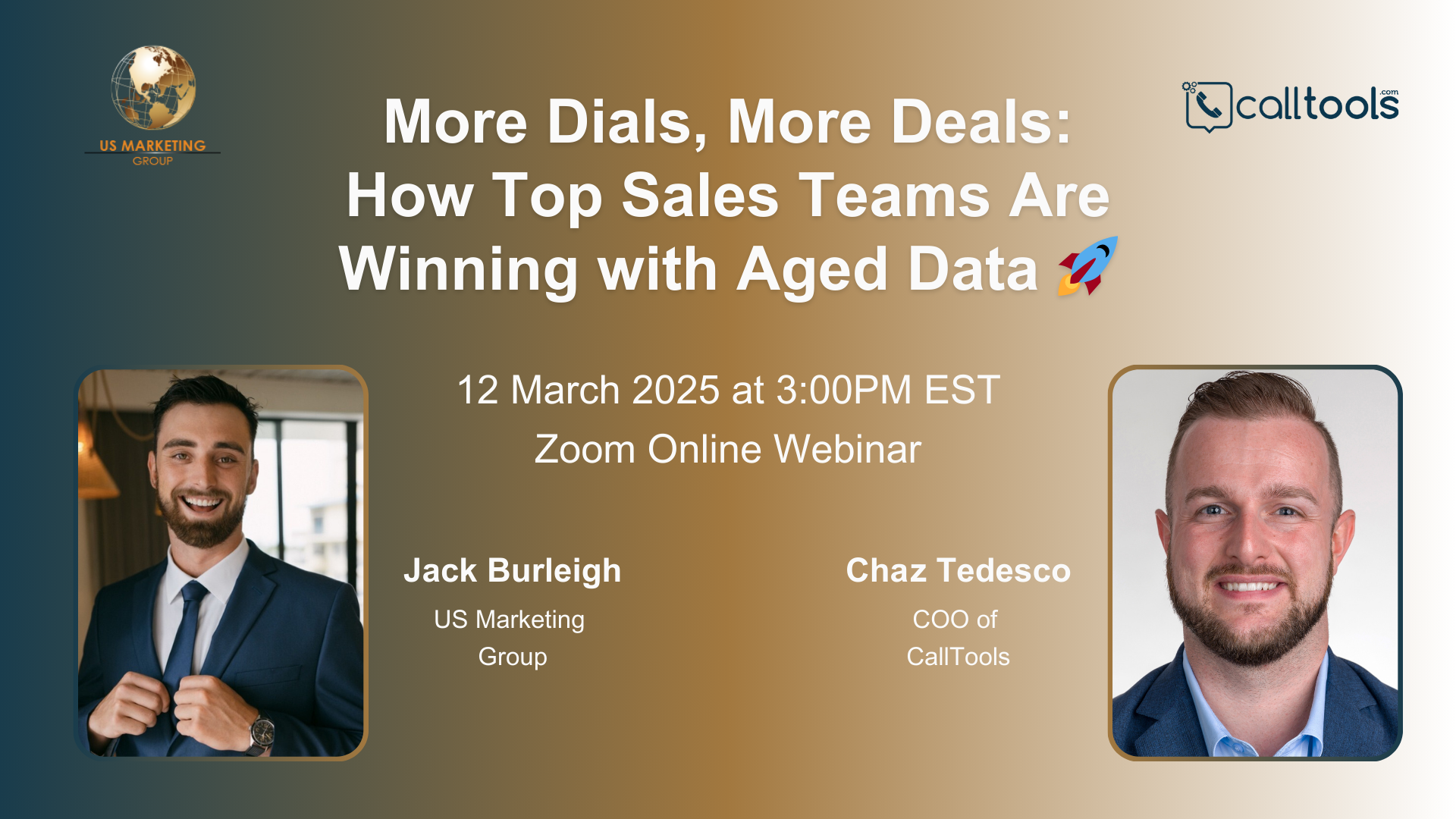 US MARKETING
GROUP

calltools.com

More Dials, More Deals: How Top Sales Teams Are Winning with Aged Data 🚀

12 March 2025 at 3:00PM EST
Zoom Online Webinar

Jack Burleigh
US Marketing Group

Chaz Tedesco
COO of CallTools